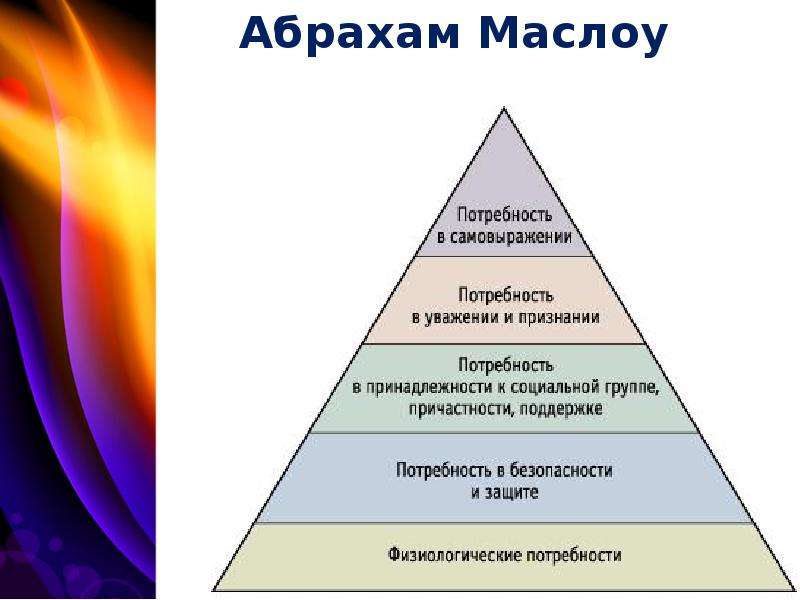 Абрахам Маслоу

Потребность в самовыражении

Потребность в уважении и признании

Потребность в принадлежности к социальной группе, причастности, поддержке

Потребность в безопасности и защите

Физиологические потребности